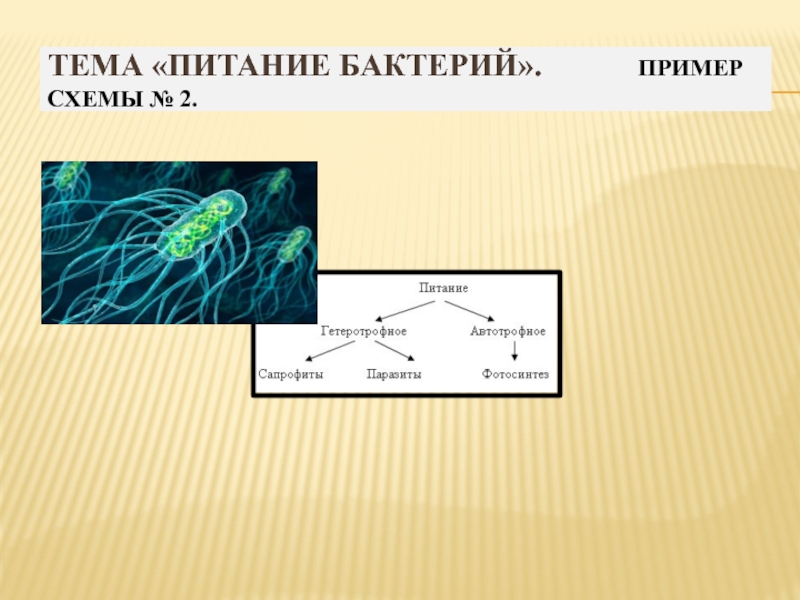 ТЕМА «ПИТАНИЕ БАКТЕРИЙ». ПРИМЕР СХЕМЫ № 2.

Питание

Гетеротрофное

Автотрофное

Сапрофиты

Паразиты

Фотосинтез